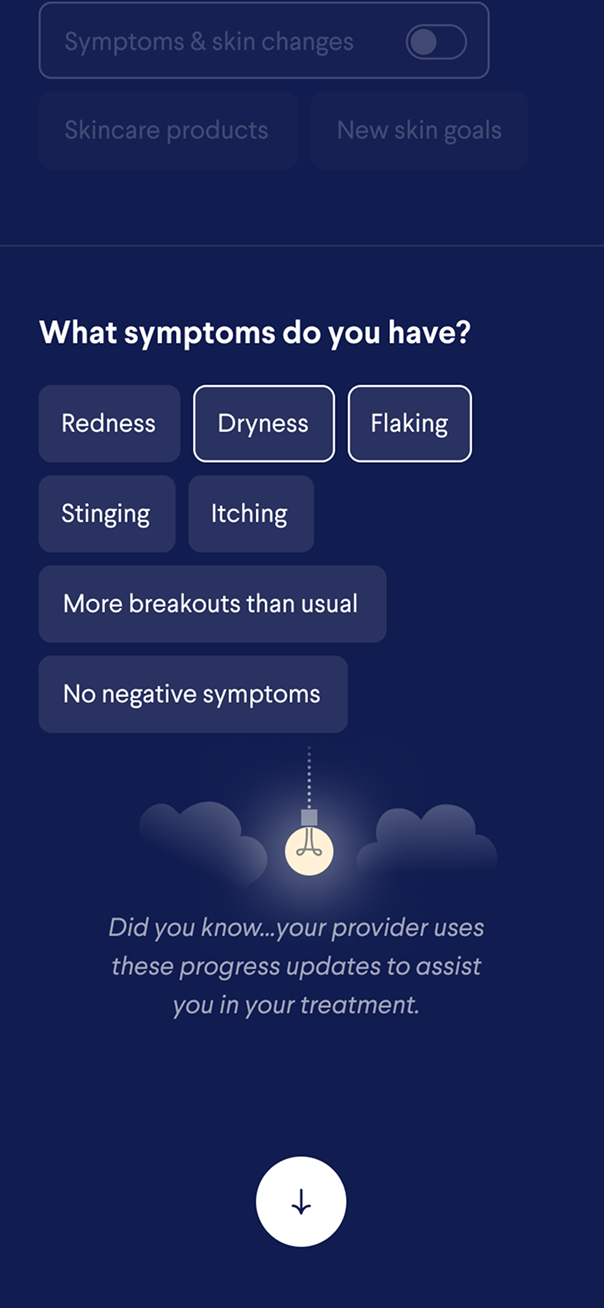 Symptoms & skin changes

Skincare products

New skin goals

What symptoms do you have?

Redness

Dryness

Flaking

Stinging

Itching

More breakouts than usual

No negative symptoms

Did you know...your provider uses these progress updates to assist you in your treatment.